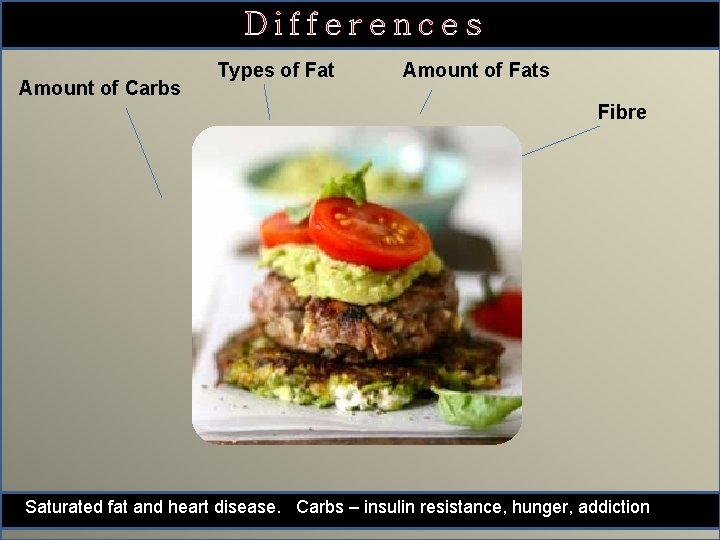 Differences

Amount of Carbs

Types of Fat

Amount of Fats

Fibre

Saturated fat and heart disease. Carbs – insulin resistance, hunger, addiction